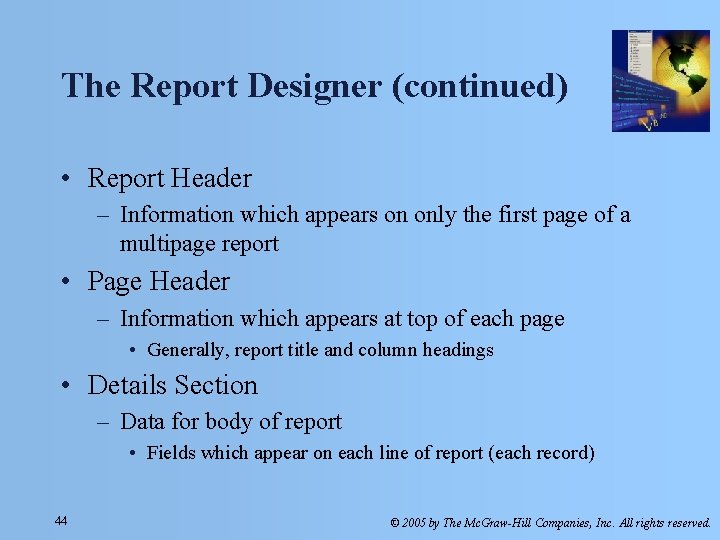 The Report Designer (continued)

• Report Header
– Information which appears on only the first page of a multipage report
• Page Header
– Information which appears at top of each page
• Generally, report title and column headings
• Details Section
– Data for body of report
• Fields which appear on each line of report (each record)

44

© 2005 by The McGraw-Hill Companies, Inc. All rights reserved.